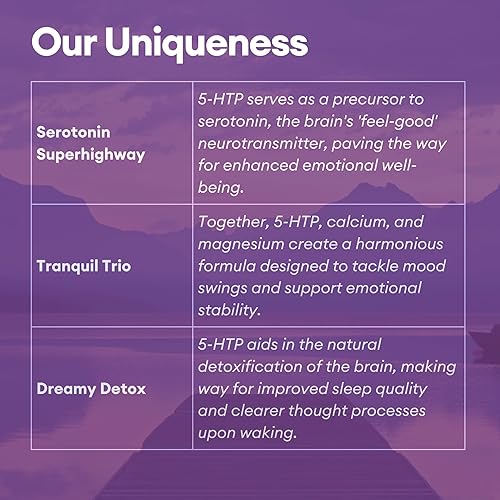 Our Uniqueness

| | |
|---|---|
| Serotonin Superhighway | 5-HTP serves as a precursor to serotonin, the brain's 'feel-good' neurotransmitter, paving the way for enhanced emotional well-being. |
| Tranquil Trio | Together, 5-HTP, calcium, and magnesium create a harmonious formula designed to tackle mood swings and support emotional stability. |
| Dreamy Detox | 5-HTP aids in the natural detoxification of the brain, making way for improved sleep quality and clearer thought processes upon waking. |